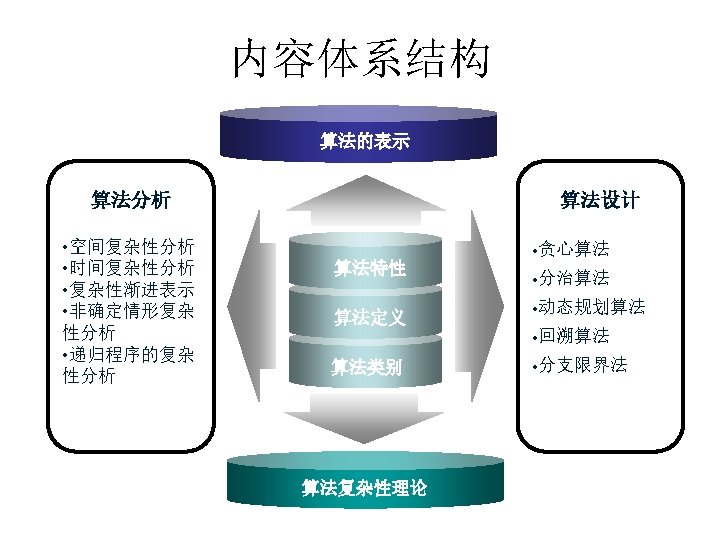 内容体系结构

算法的表示

算法分析

•空间复杂性分析
•时间复杂性分析
•复杂性渐进表示
•非确定情形复杂性分析
•递归程序的复杂性分析

算法特性

算法定义

算法类别

算法设计

•贪心算法
•分治算法
•动态规划算法
•回溯算法
•分支限界法

算法复杂性理论